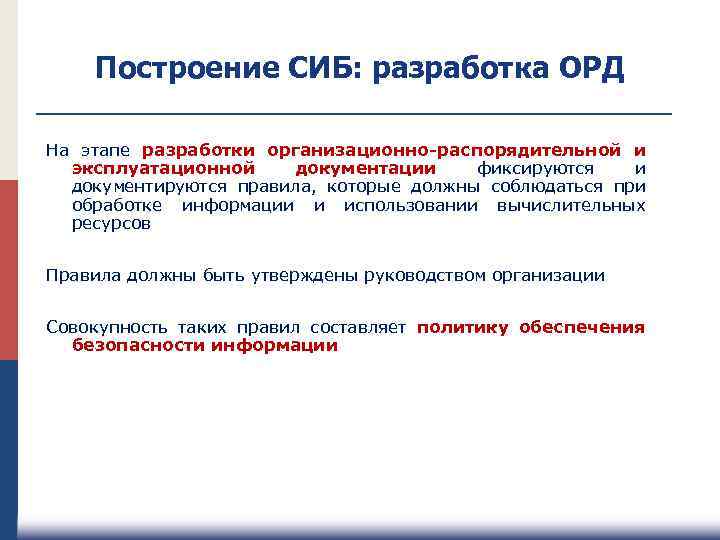 Построение СИБ: разработка ОРД

На этапе разработки организационно-распорядительной и эксплуатационной документации фиксируются и документируются правила, которые должны соблюдаться при обработке информации и использовании вычислительных ресурсов

Правила должны быть утверждены руководством организации

Совокупность таких правил составляет политику обеспечения безопасности информации